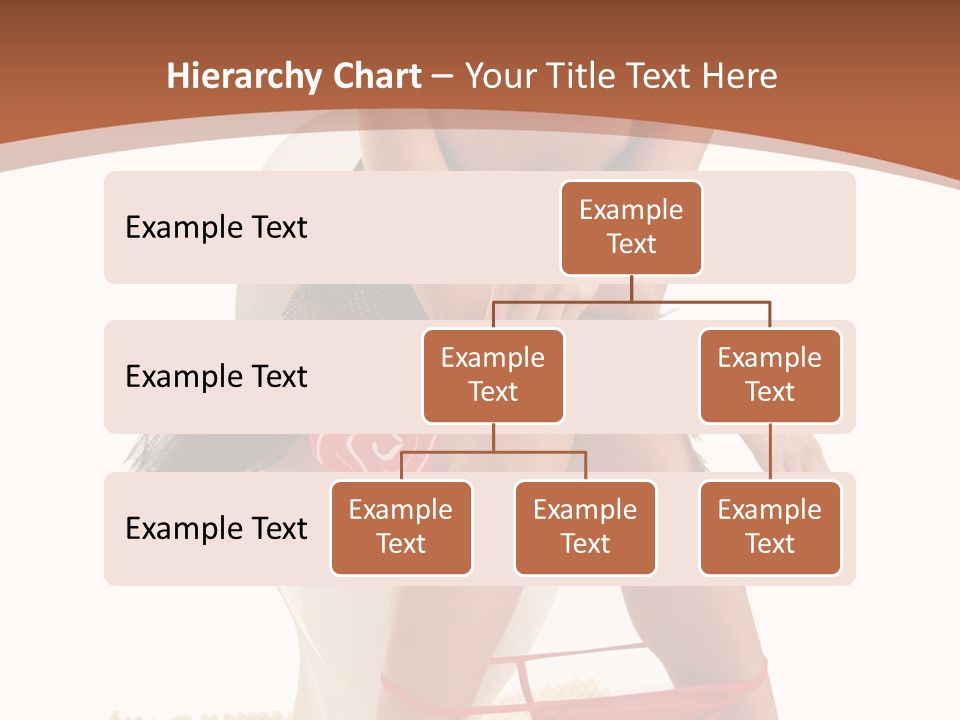 Hierarchy Chart – Your Title Text Here

Example Text

Example Text

Example Text

Example Text

Example Text

Example Text

Example Text

Example Text

Example Text